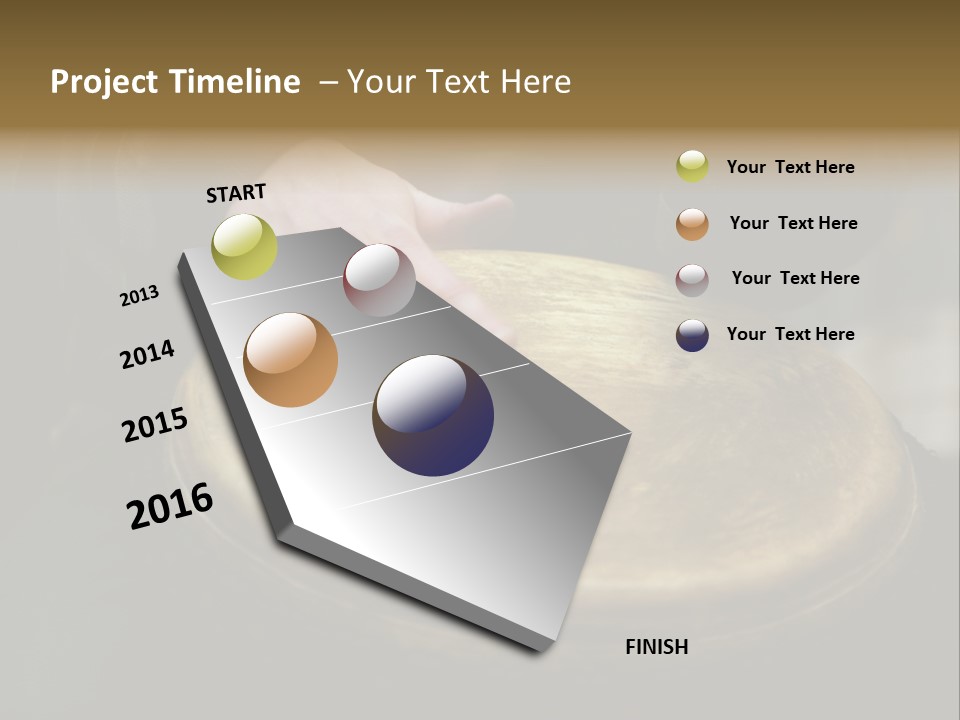 Project Timeline – Your Text Here

START

2013

2014

2015

2016

FINISH

Your Text Here

Your Text Here

Your Text Here

Your Text Here